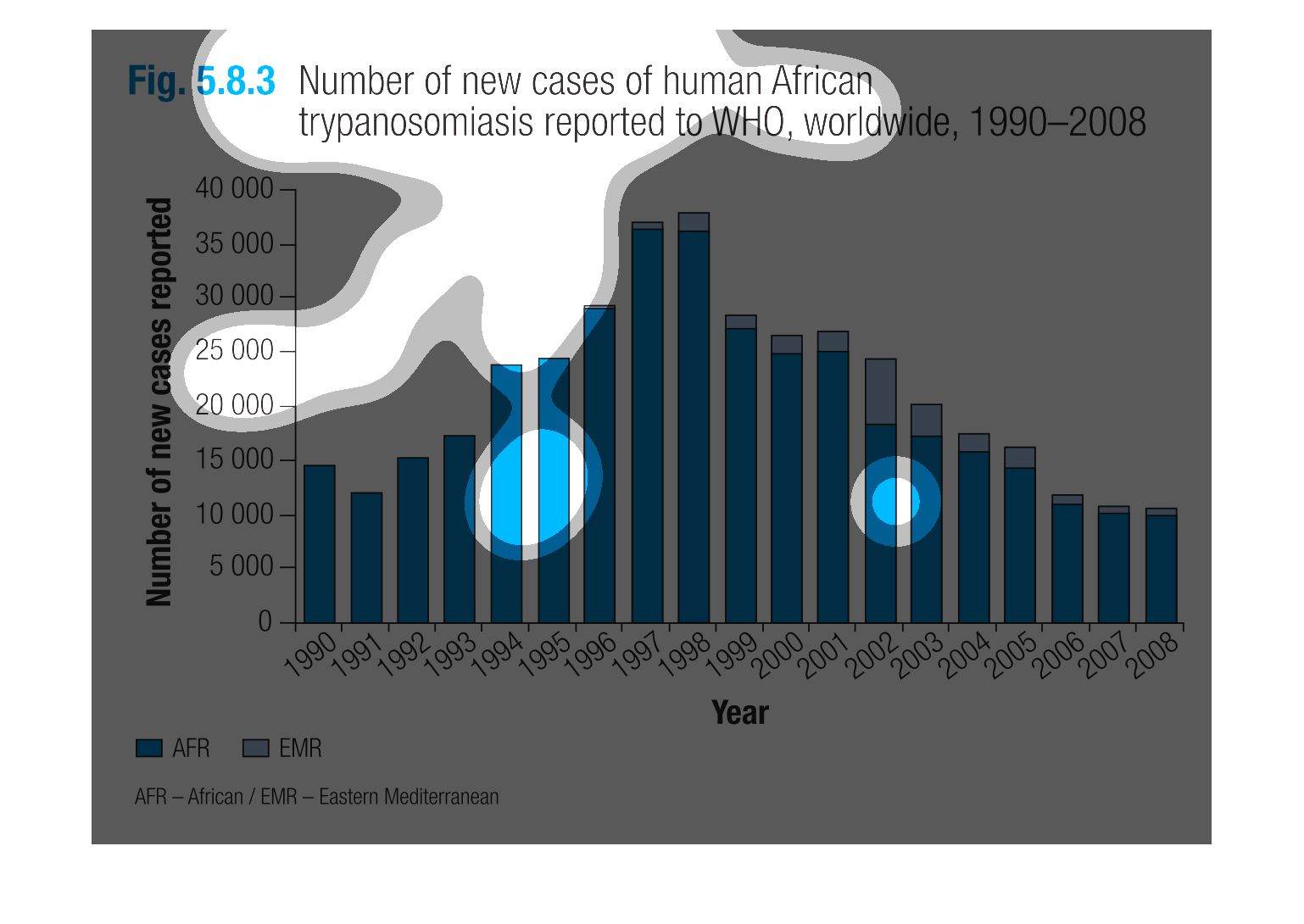 Fig. 5.8.3 Number of new cases of human African trypanosomiasis reported to WHO, worldwide, 1990–2008

Number of new cases reported

40 000
35 000
30 000
25 000
20 000
15 000
10 000
5 000
0

1990 1991 1992 1993 1994 1995 1996 1997 1998 1999 2000 2001 2002 2003 2004 2005 2006 2007 2008

Year

AFR EMR

AFR – African / EMR – Eastern Mediterranean